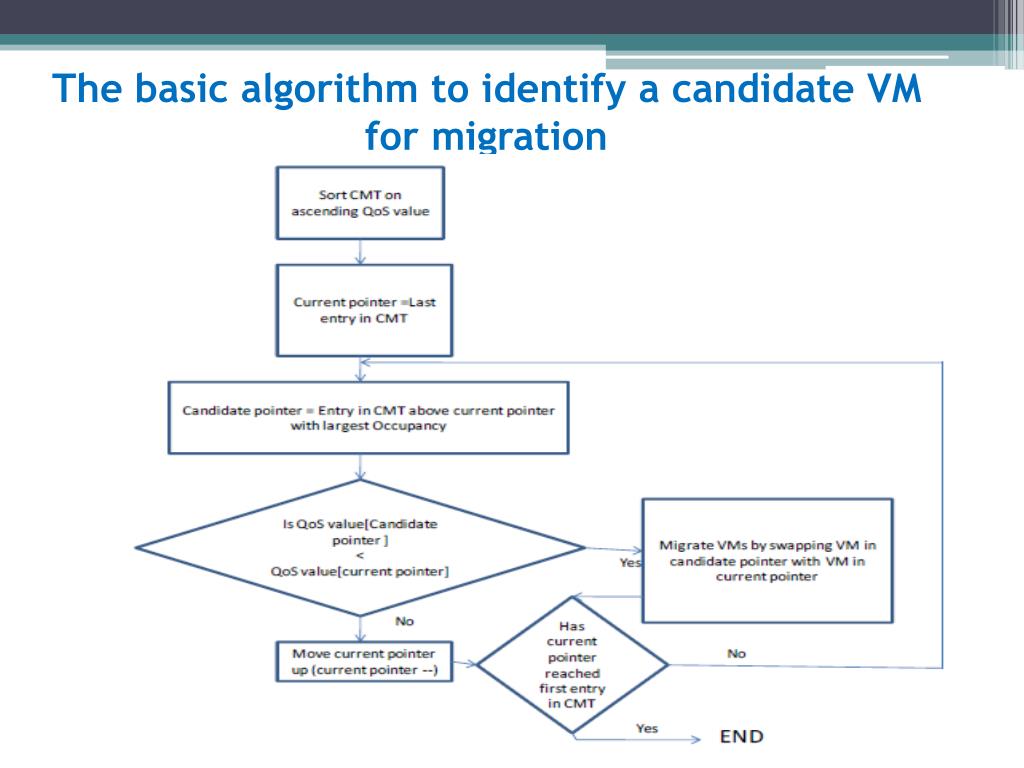 The basic algorithm to identify a candidate VM for migration

Sort CMT on ascending QoS value

Current pointer =Last entry in CMT

Candidate pointer = Entry in CMT above current pointer with largest Occupancy

Is QoS value[Candidate pointer ] < QoS value[current pointer]

Yes

Migrate VMs by swapping VM in candidate pointer with VM in current pointer

No

Move current pointer up (current pointer --)

Has current pointer reached first entry in CMT

No

Yes

END